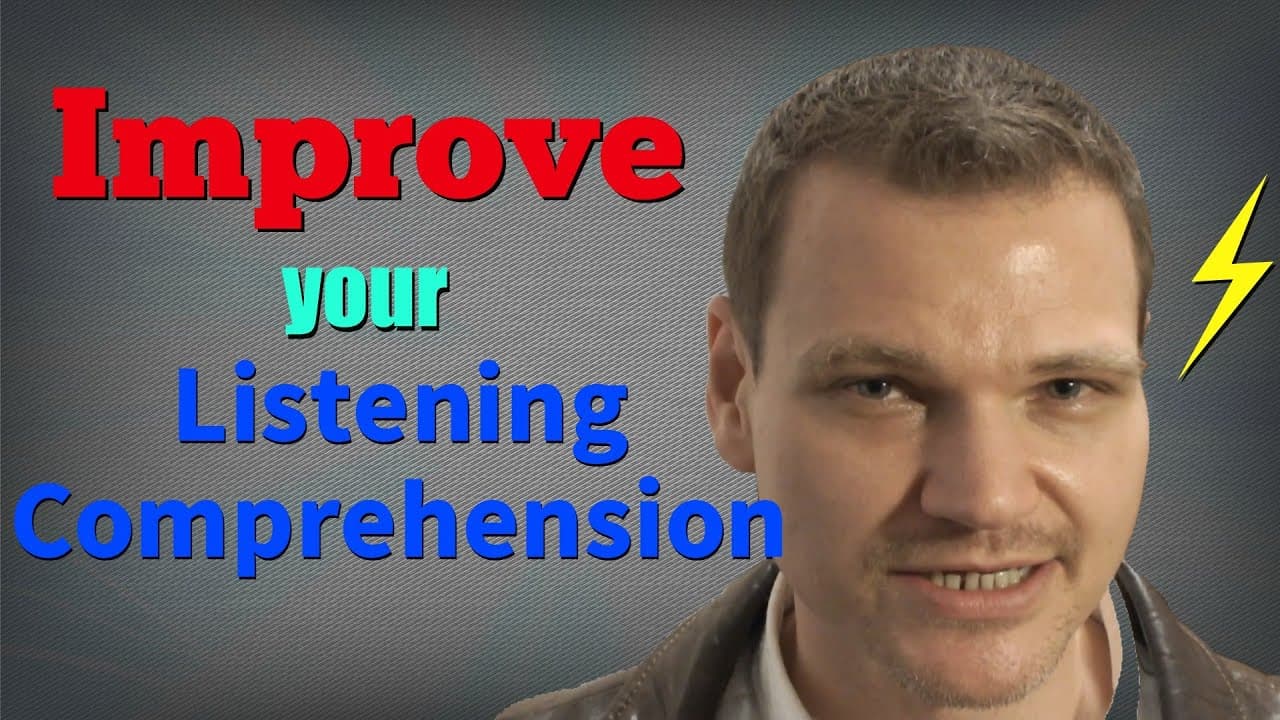 Improve
your
Listening
Comprehension